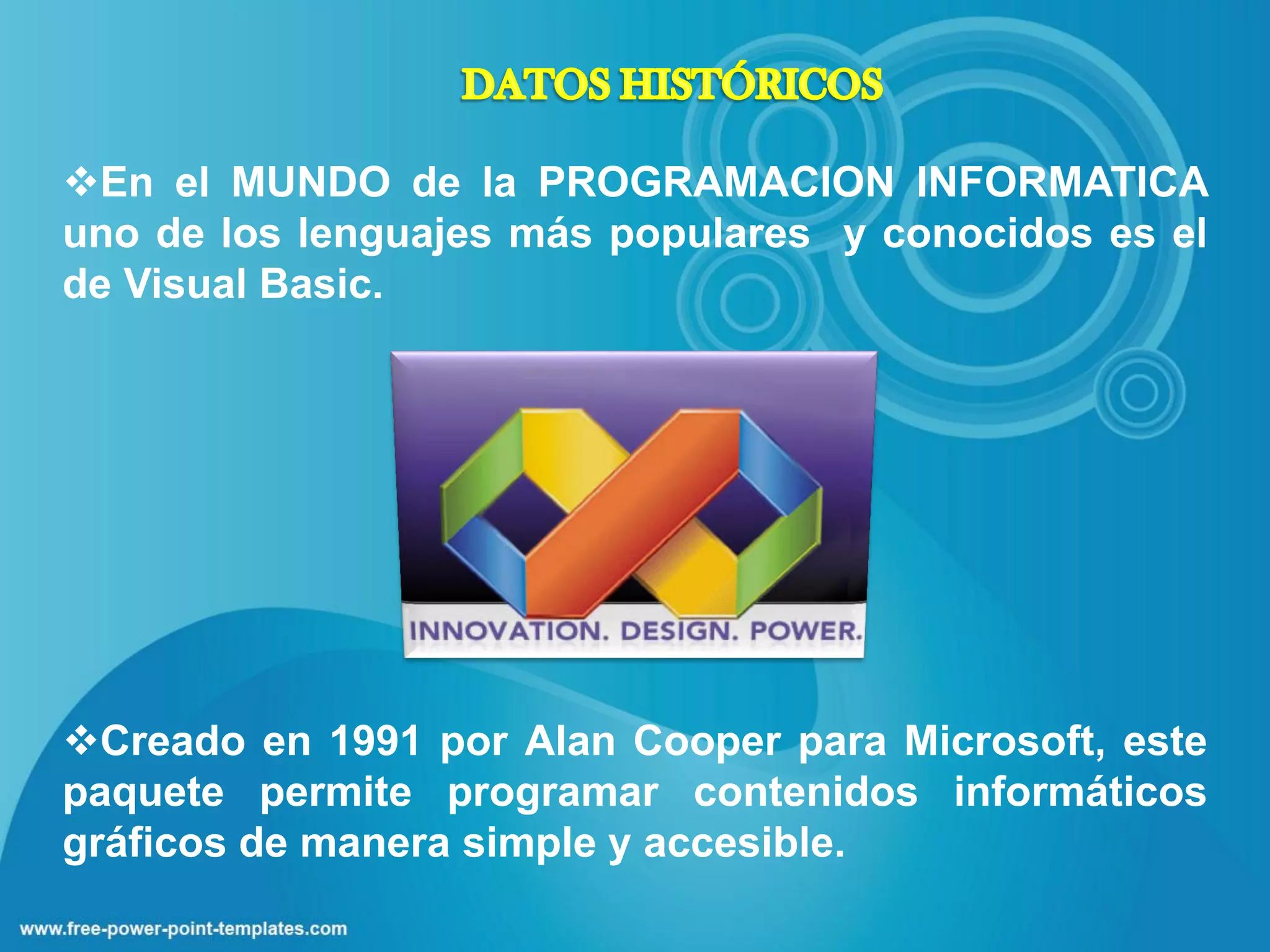 DATOS HISTÓRICOS

❖En el MUNDO de la PROGRAMACION INFORMATICA uno de los lenguajes más populares y conocidos es el de Visual Basic.

INNOVATION. DESIGN. POWER.

❖Creado en 1991 por Alan Cooper para Microsoft, este paquete permite programar contenidos informáticos gráficos de manera simple y accesible.

www.free-power-point-templates.com